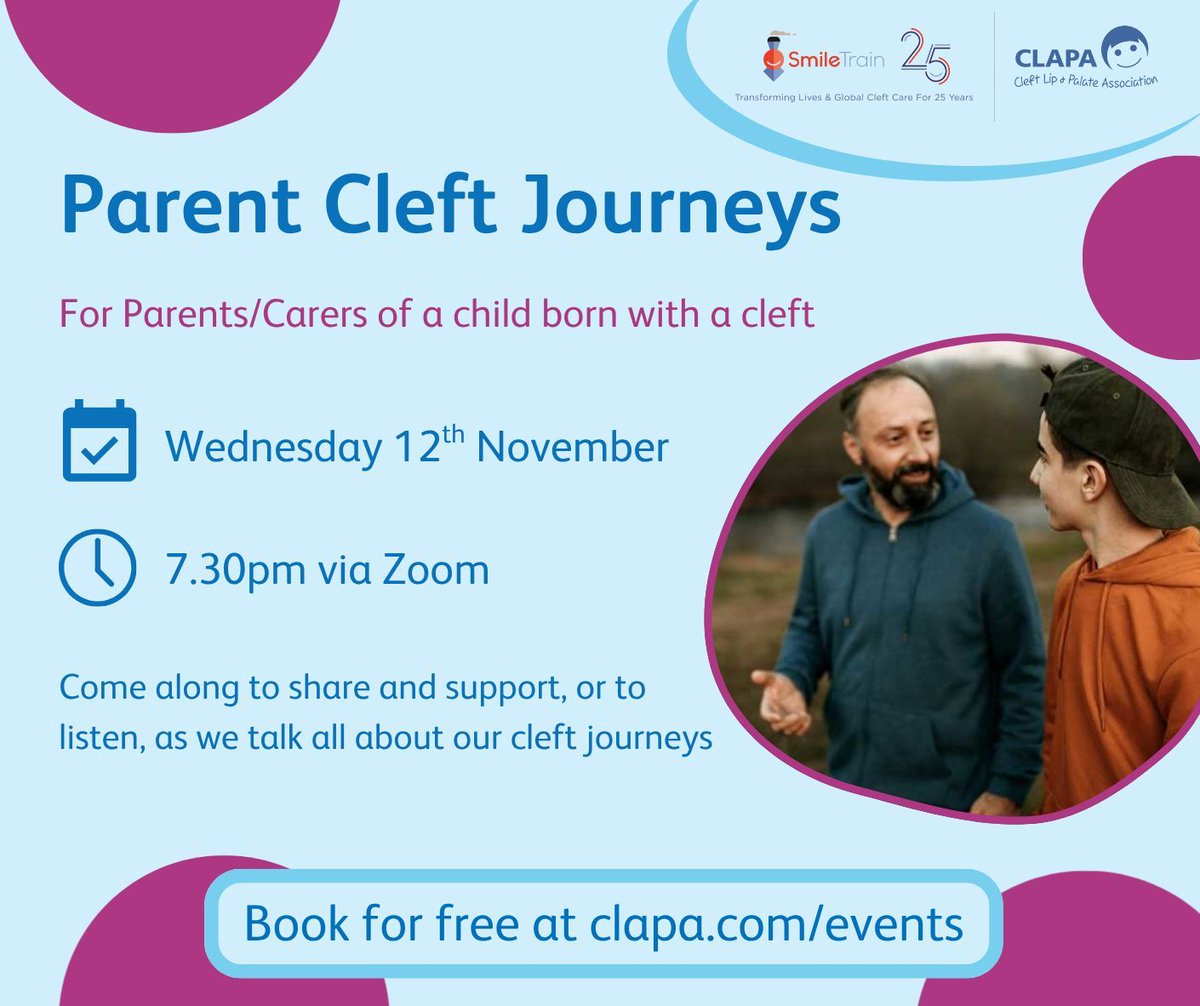 SmileTrain 25
Transforming Lives & Global Cleft Care For 25 Years

CLAPA
Cleft Lip & Palate Association

Parent Cleft Journeys

For Parents/Carers of a child born with a cleft

Wednesday 12$^{th}$ November

7.30pm via Zoom

Come along to share and support, or to listen, as we talk all about our cleft journeys

Book for free at clapa.com/events